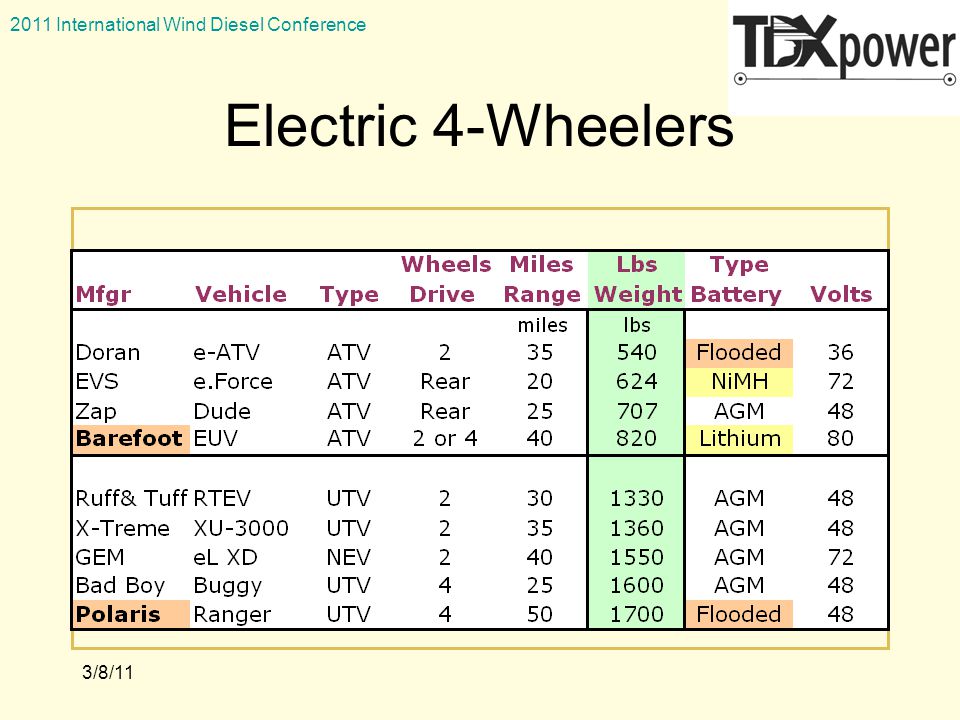 2011 International Wind Diesel Conference

TDXpower

Electric 4-Wheelers

| Mfgr | Vehicle | Type | Wheels Drive | Miles Range | Lbs Weight | Type Battery | Volts |
|---|---|---|---|---|---|---|---|
| | | | | miles | lbs | | |
| Doran | e-ATV | ATV | 2 | 35 | 540 | Flooded | 36 |
| EVS | e.Force | ATV | Rear | 20 | 624 | NiMH | 72 |
| Zap | Dude | ATV | Rear | 25 | 707 | AGM | 48 |
| Barefoot | EUV | ATV | 2 or 4 | 40 | 820 | Lithium | 80 |
| Ruff& Tuff | RTEV | UTV | 2 | 30 | 1330 | AGM | 48 |
| X-Treme | XU-3000 | UTV | 2 | 35 | 1360 | AGM | 48 |
| GEM | eL XD | NEV | 2 | 40 | 1550 | AGM | 72 |
| Bad Boy | Buggy | UTV | 4 | 25 | 1600 | AGM | 48 |
| Polaris | Ranger | UTV | 4 | 50 | 1700 | Flooded | 48 |

3/8/11